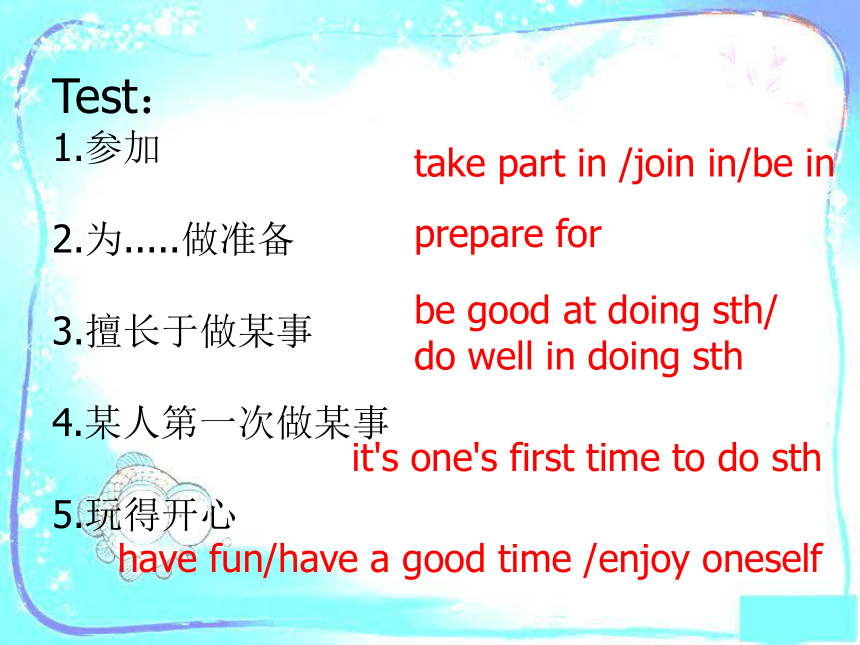 Test：

1.参加
take part in /join in/be in

2.为.....做准备
prepare for

3.擅长于做某事
be good at doing sth/ do well in doing sth

4.某人第一次做某事
it's one's first time to do sth

5.玩得开心
have fun/have a good time /enjoy oneself